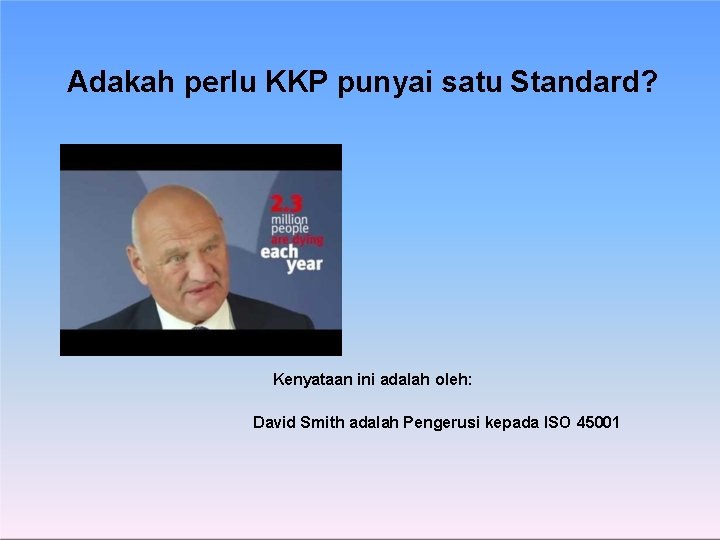 Adakah perlu KKP punyai satu Standard?

2.3 million people are dying each year

Kenyataan ini adalah oleh:

David Smith adalah Pengerusi kepada ISO 45001